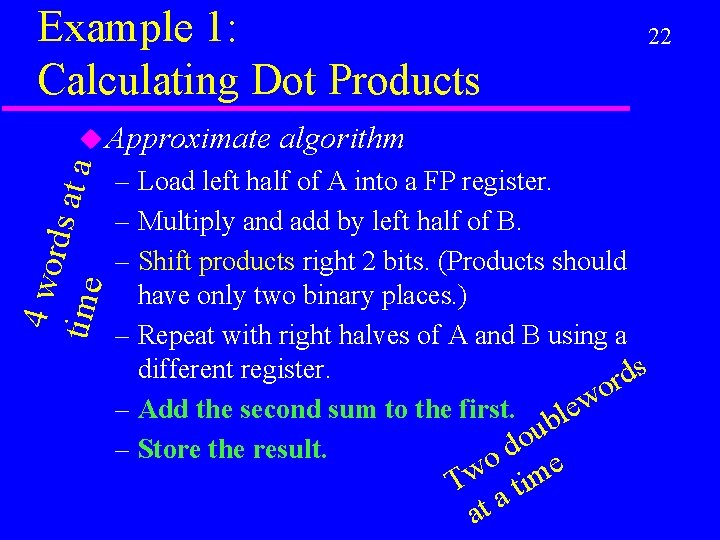 Example 1:
Calculating Dot Products

22

Approximate algorithm

– Load left half of A into a FP register.

– Multiply and add by left half of B.

– Shift products right 2 bits. (Products should have only two binary places.)

– Repeat with right halves of A and B using a different register.

– Add the second sum to the first.

– Store the result.

4 words at a time

Two doublewords at a time